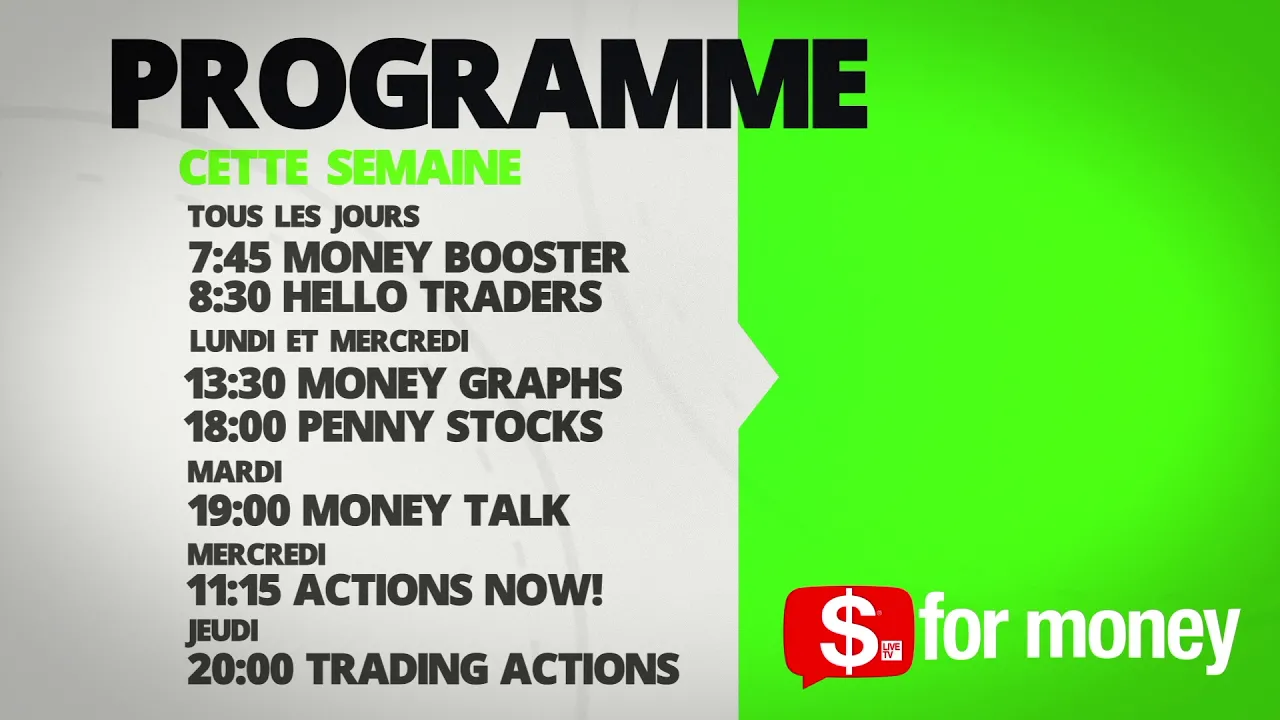 PROGRAMME

CETTE SEMAINE

TOUS LES JOURS
7:45 MONEY BOOSTER
8:30 HELLO TRADERS

LUNDI ET MERCREDI
13:30 MONEY GRAPHS
18:00 PENNY STOCKS

MARDI
19:00 MONEY TALK

MERCREDI
11:15 ACTIONS NOW!

JEUDI
20:00 TRADING ACTIONS

$ LIVE TV for money